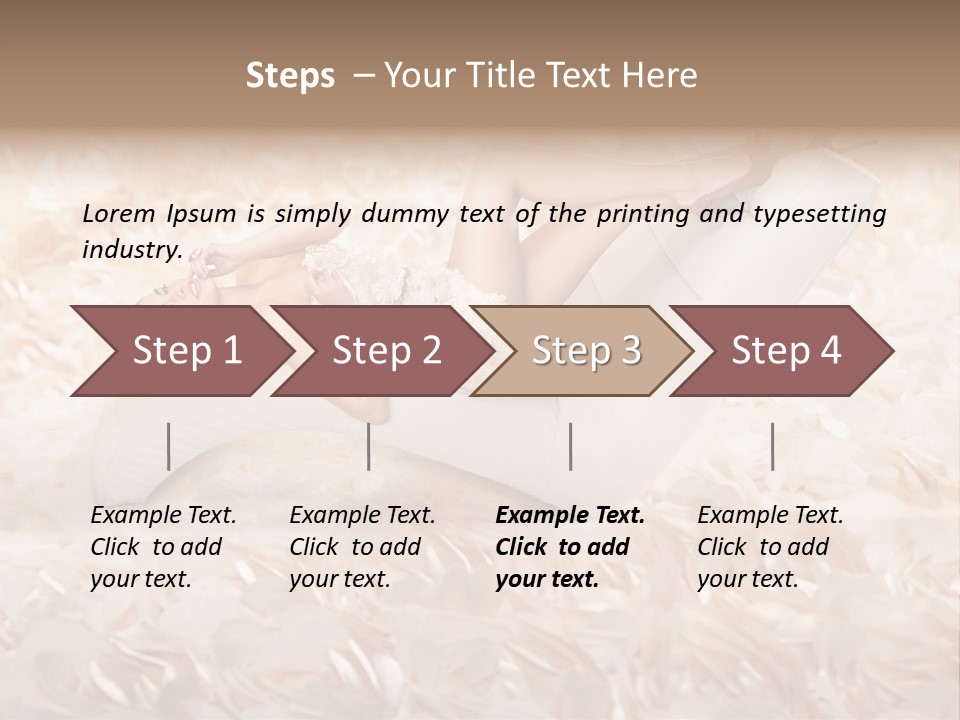 Steps – Your Title Text Here

Lorem Ipsum is simply dummy text of the printing and typesetting industry.

Step 1

Step 2

Step 3

Step 4

Example Text. Click to add your text.

Example Text. Click to add your text.

Example Text. Click to add your text.

Example Text. Click to add your text.